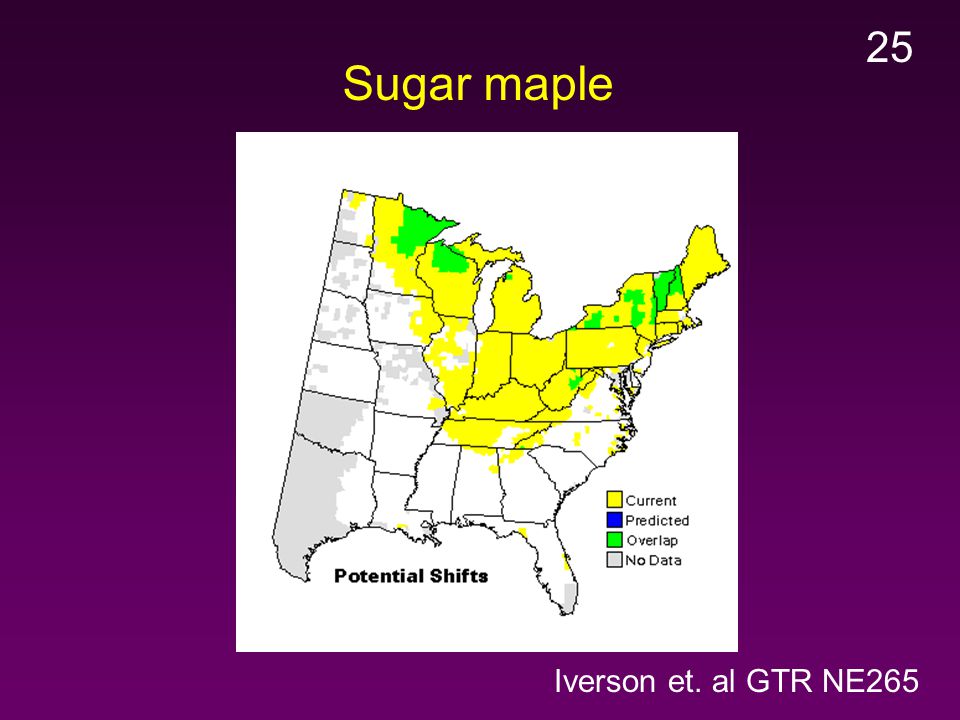 25

Sugar maple

Current
Predicted
Overlap
No Data

Potential Shifts

Iverson et. al GTR NE265